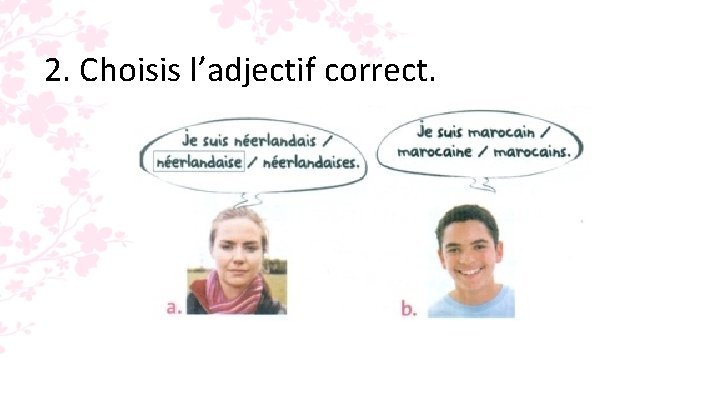 2. Choisis l'adjectif correct.

Je suis néerlandais / néerlandaise / néerlandaises.

Je suis marocain / marocaine / marocains.

a.

b.